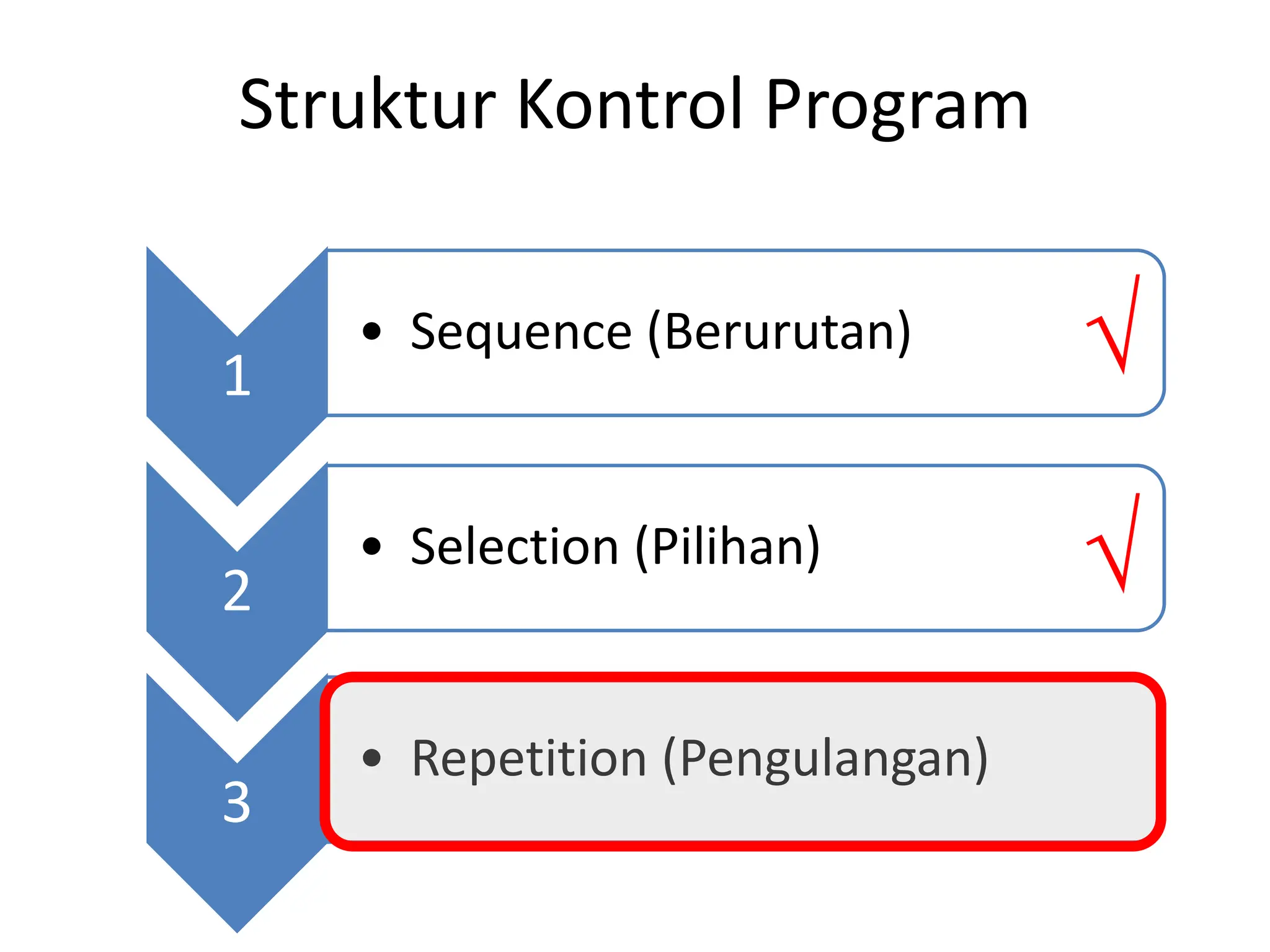 Struktur Kontrol Program

1

• Sequence (Berurutan) √

2

• Selection (Pilihan) √

3

• Repetition (Pengulangan)